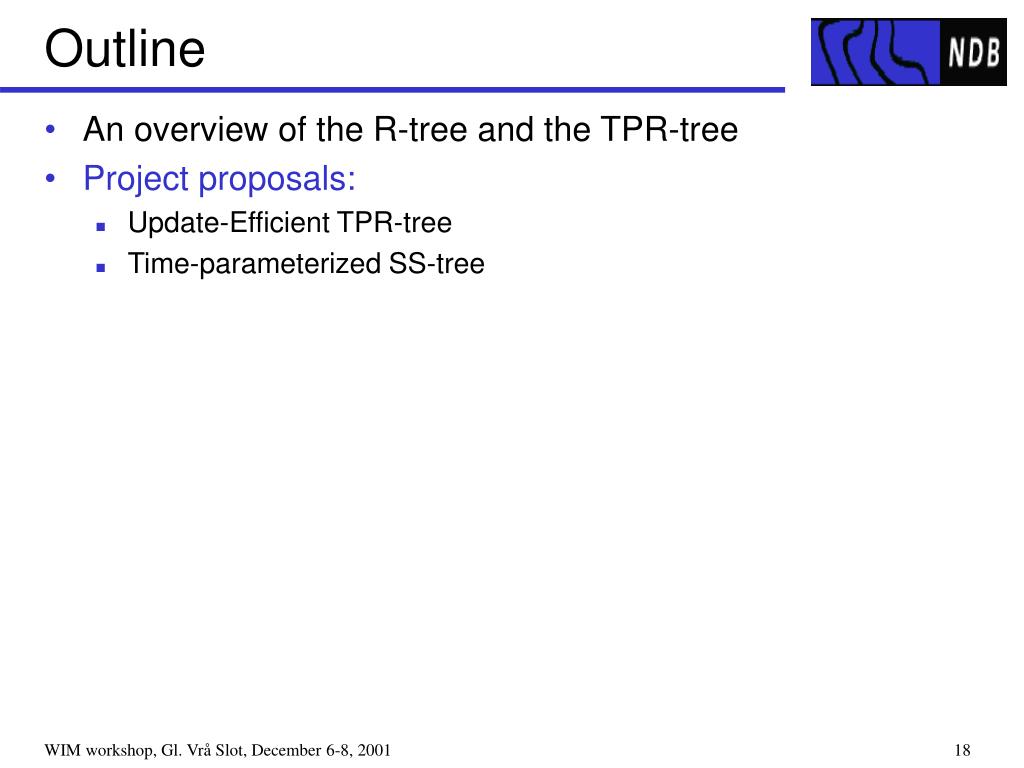 Outline

NDB

• An overview of the R-tree and the TPR-tree
• Project proposals:
 ▪ Update-Efficient TPR-tree
 ▪ Time-parameterized SS-tree

WIM workshop, Gl. Vrå Slot, December 6-8, 2001

18